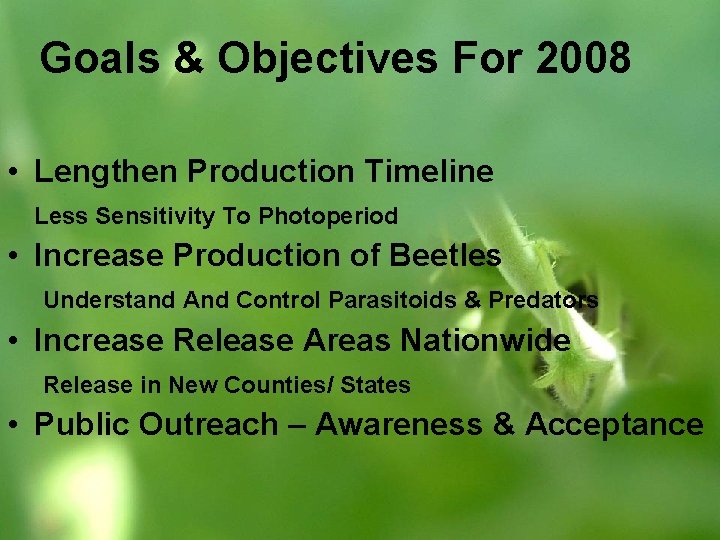 Goals & Objectives For 2008

• Lengthen Production Timeline

Less Sensitivity To Photoperiod

• Increase Production of Beetles

Understand And Control Parasitoids & Predators

• Increase Release Areas Nationwide

Release in New Counties/ States

• Public Outreach – Awareness & Acceptance